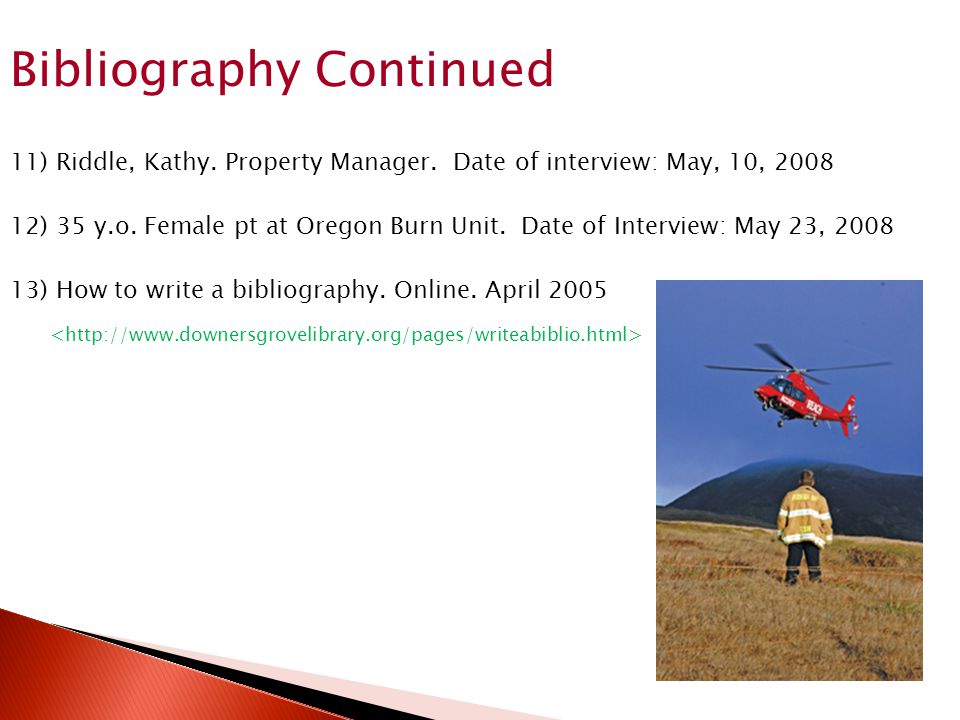 Bibliography Continued

11) Riddle, Kathy. Property Manager. Date of interview: May, 10, 2008

12) 35 y.o. Female pt at Oregon Burn Unit. Date of Interview: May 23, 2008

13) How to write a bibliography. Online. April 2005

<http://www.downersgrovelibrary.org/pages/writeabiblio.html>